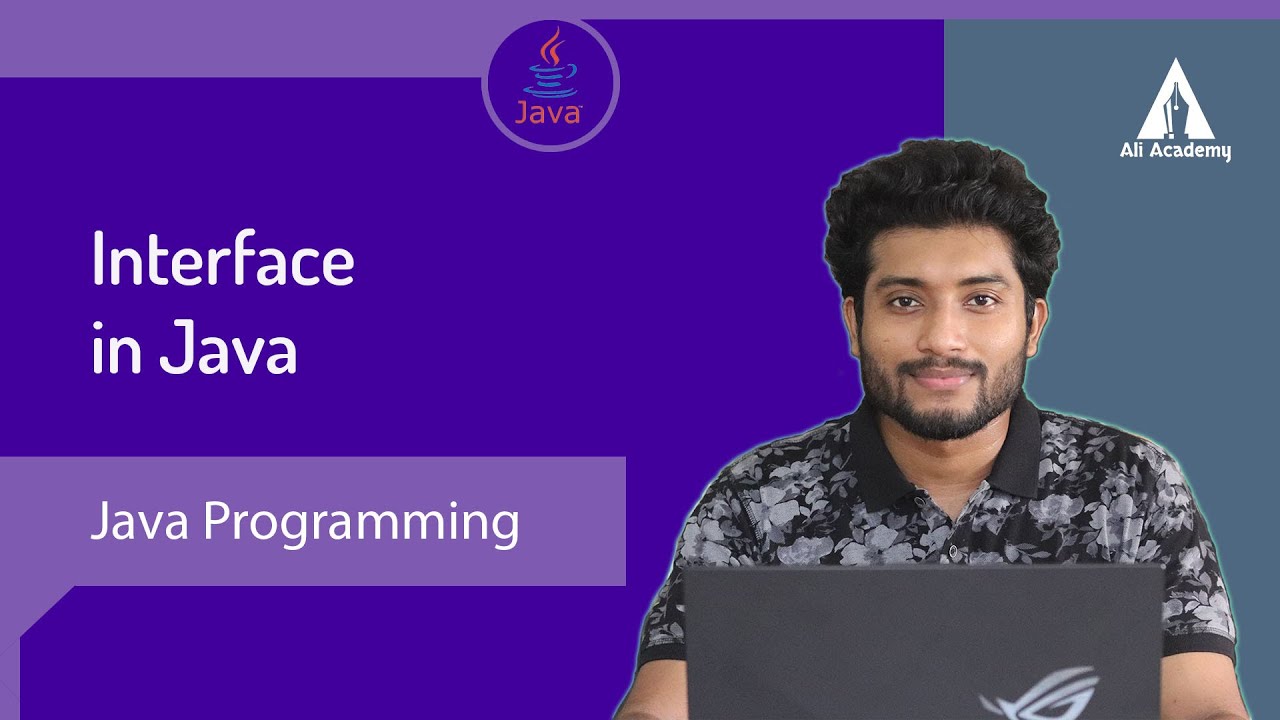 Java

Ali Academy

Interface in Java

Java Programming